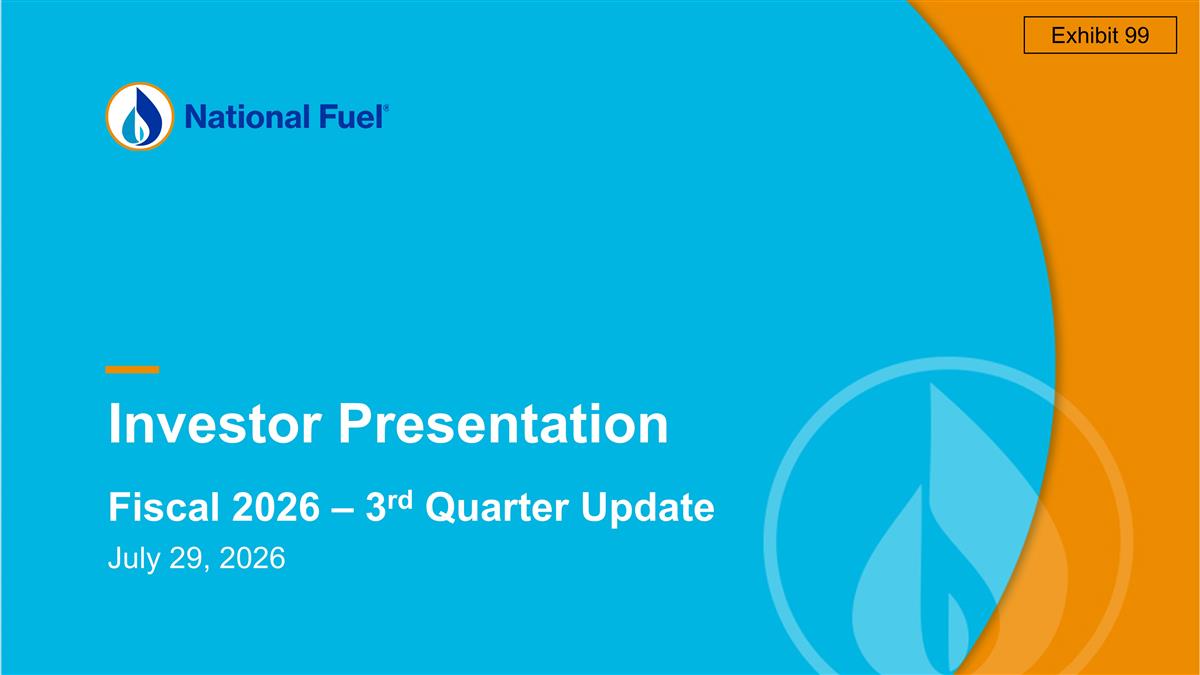 Exhibit 99

National Fuel®

Investor Presentation

Fiscal 2026 – 3rd Quarter Update

July 29, 2026